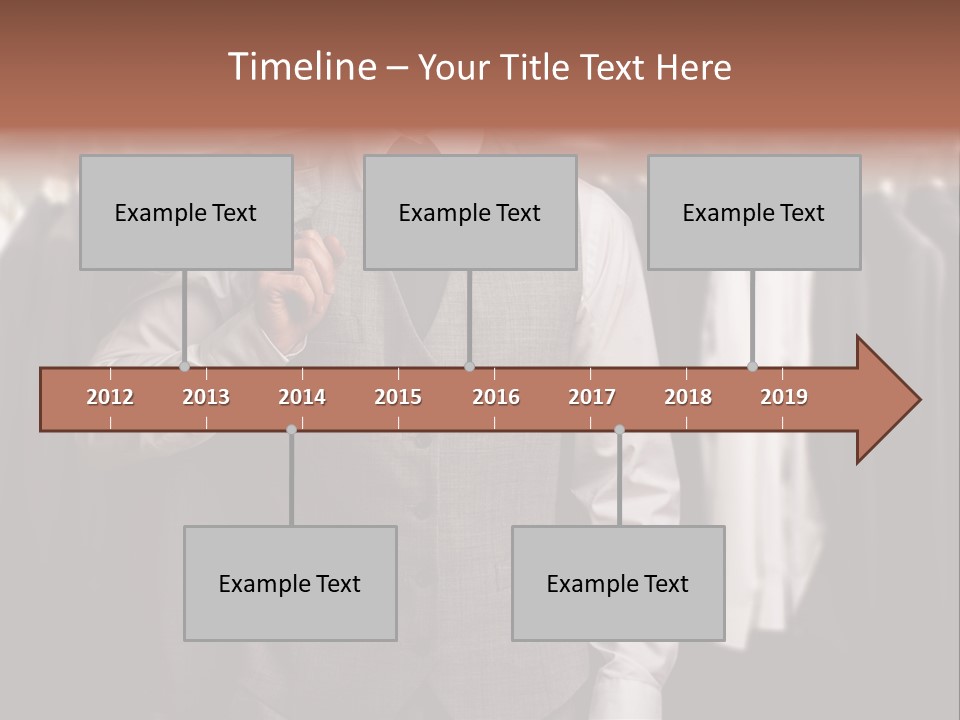 Timeline – Your Title Text Here

Example Text

Example Text

Example Text

2012 2013 2014 2015 2016 2017 2018 2019

Example Text

Example Text